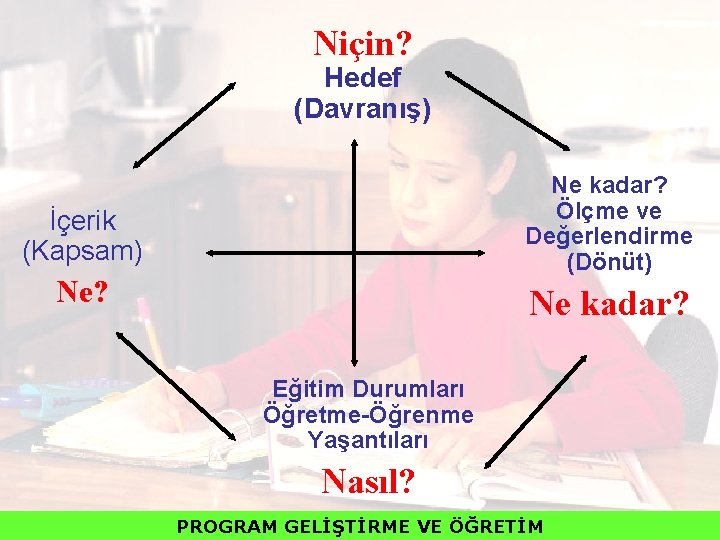 Niçin?
Hedef
(Davranış)

İçerik
(Kapsam)

Ne?

Ne kadar?
Ölçme ve
Değerlendirme
(Dönüt)

Ne kadar?

Eğitim Durumları
Öğretme-Öğrenme
Yaşantıları

Nasıl?

PROGRAM GELİŞTİRME VE ÖĞRETİM